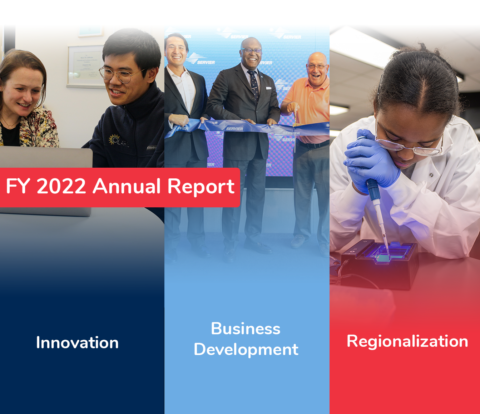 FY 2022 Annual Report

Innovation

Business Development

Regionalization